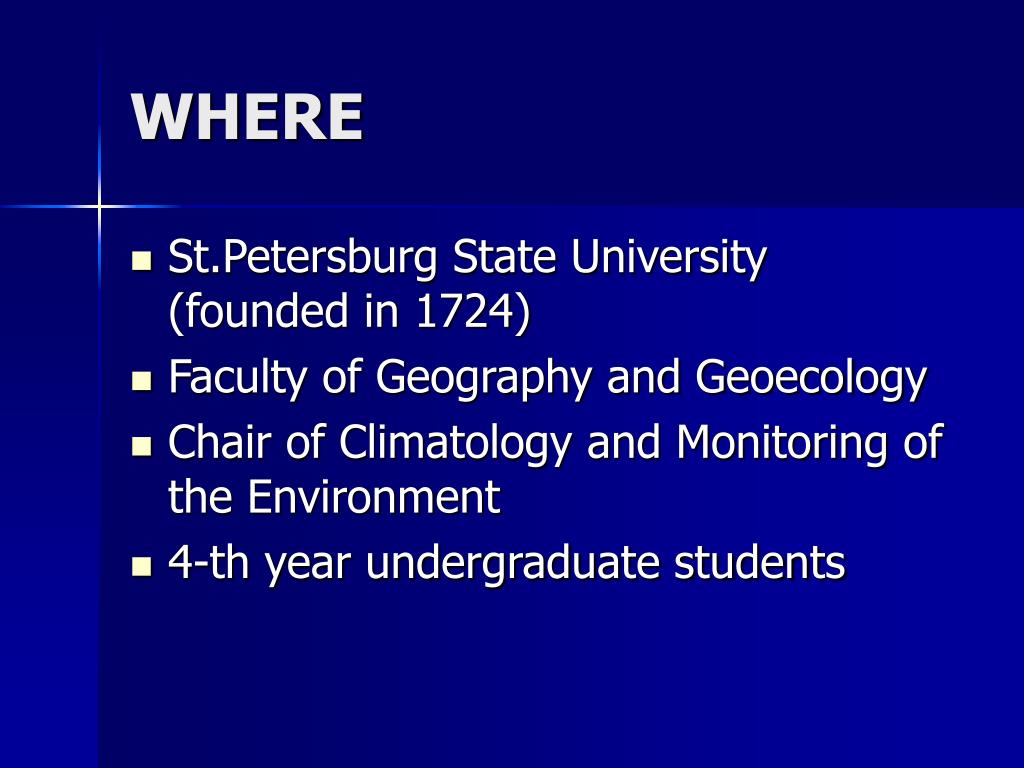 WHERE

- St.Petersburg State University (founded in 1724)
- Faculty of Geography and Geoecology
- Chair of Climatology and Monitoring of the Environment
- 4-th year undergraduate students